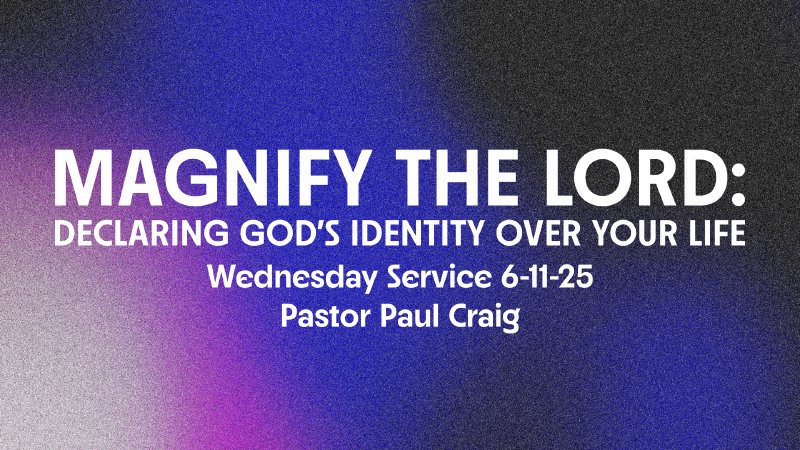 MAGNIFY THE LORD:
DECLARING GOD'S IDENTITY OVER YOUR LIFE
Wednesday Service 6-11-25
Pastor Paul Craig